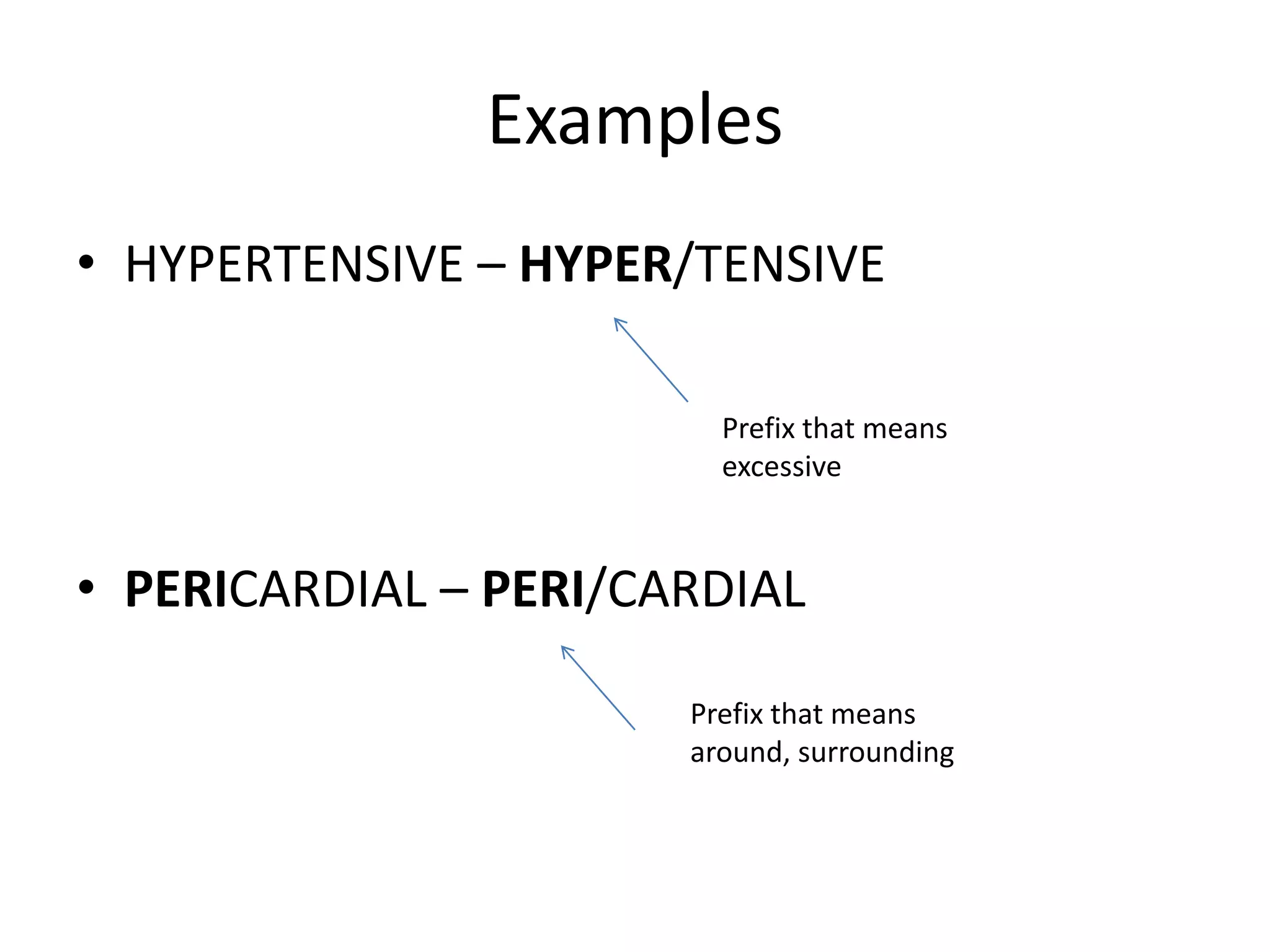 Examples

• HYPERTENSIVE – HYPER/TENSIVE

Prefix that means excessive

• PERICARDIAL – PERI/CARDIAL

Prefix that means around, surrounding